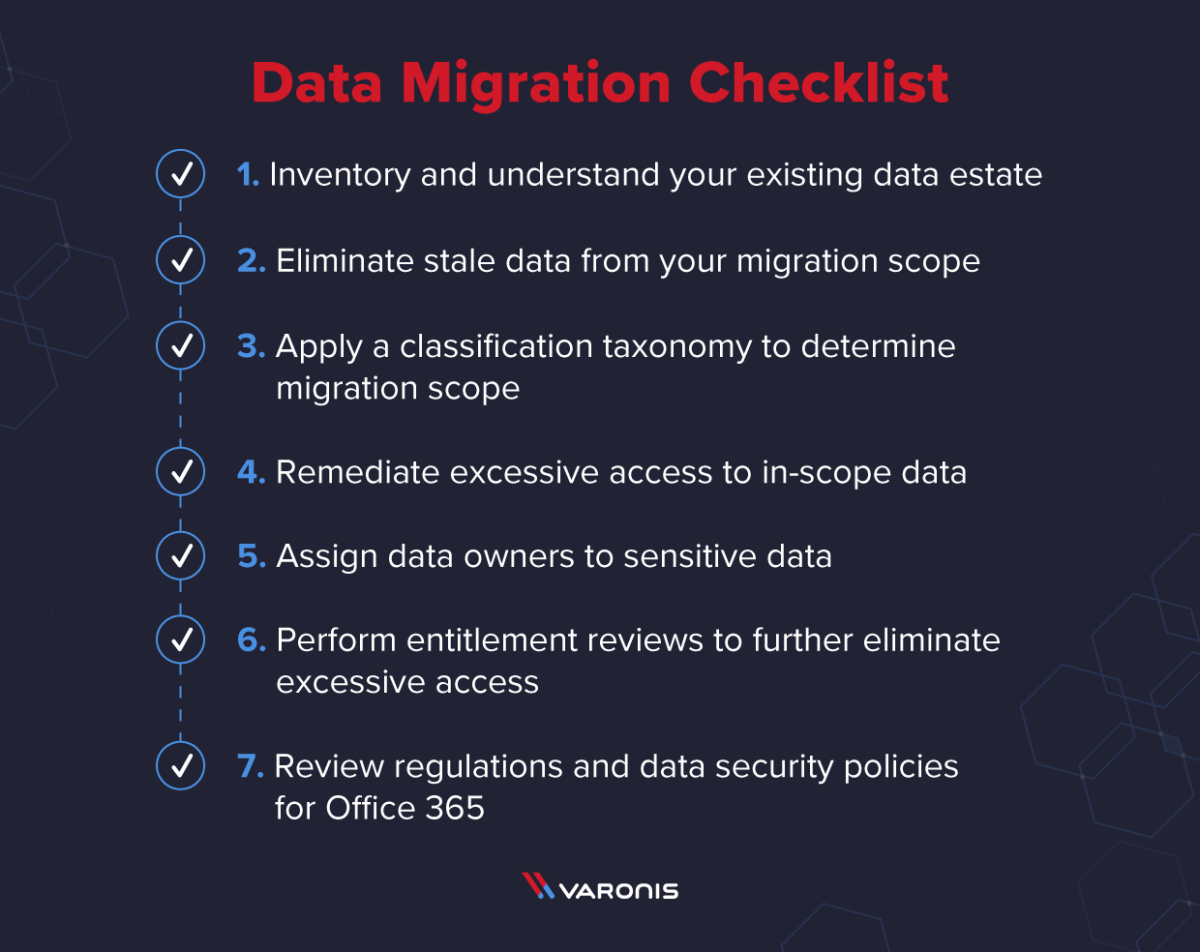 Data Migration Checklist

1. Inventory and understand your existing data estate

2. Eliminate stale data from your migration scope

3. Apply a classification taxonomy to determine migration scope

4. Remediate excessive access to in-scope data

5. Assign data owners to sensitive data

6. Perform entitlement reviews to further eliminate excessive access

7. Review regulations and data security policies for Office 365

VARONIS